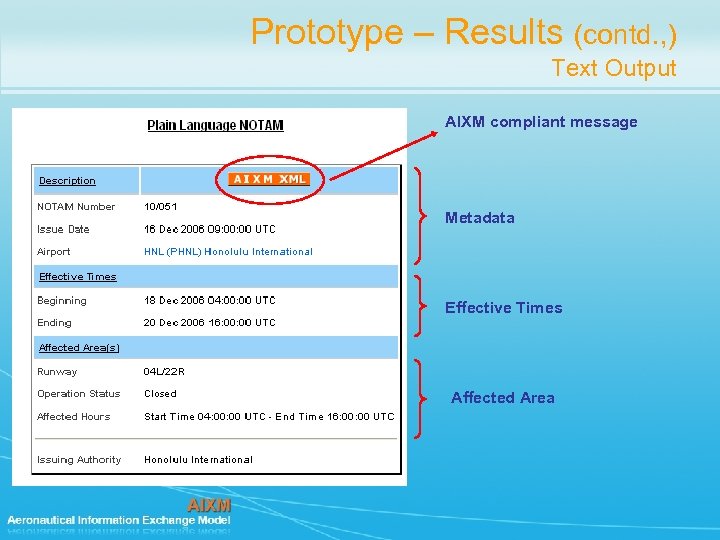 Prototype – Results (contd.,)
Text Output

Plain Language NOTAM

| Description | AIXM XML |
|---|---|
| NOTAM Number | 10/051 |
| Issue Date | 16 Dec 2006 09:00:00 UTC |
| Airport | HNL (PHNL) Honolulu International |
| Effective Times | |
| Beginning | 18 Dec 2006 04:00:00 UTC |
| Ending | 20 Dec 2006 16:00:00 UTC |
| Affected Area(s) | |
| Runway | 04L/22R |
| Operation Status | Closed |
| Affected Hours | Start Time 04:00:00 UTC - End Time 16:00:00 UTC |
| Issuing Authority | Honolulu International |

AIXM compliant message

Metadata

Effective Times

Affected Area

AIXM
Aeronautical Information Exchange Model